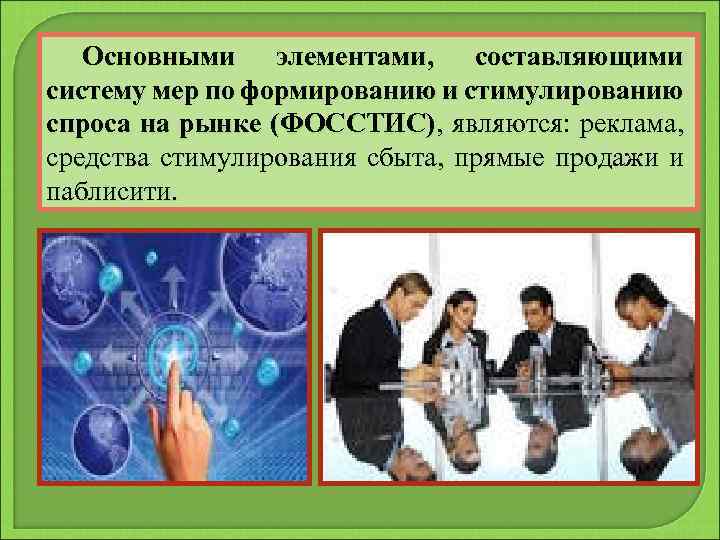 Основными элементами, составляющими систему мер по формированию и стимулированию спроса на рынке (ФОССТИС), являются: реклама, средства стимулирования сбыта, прямые продажи и паблисити.